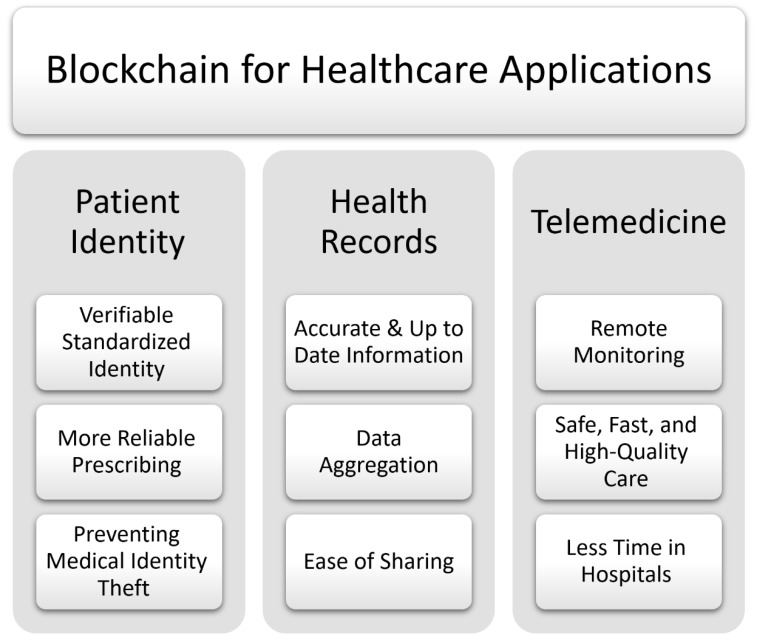 Blockchain for Healthcare Applications

Patient Identity

Verifiable Standardized Identity

More Reliable Prescribing

Preventing Medical Identity Theft

Health Records

Accurate & Up to Date Information

Data Aggregation

Ease of Sharing

Telemedicine

Remote Monitoring

Safe, Fast, and High-Quality Care

Less Time in Hospitals